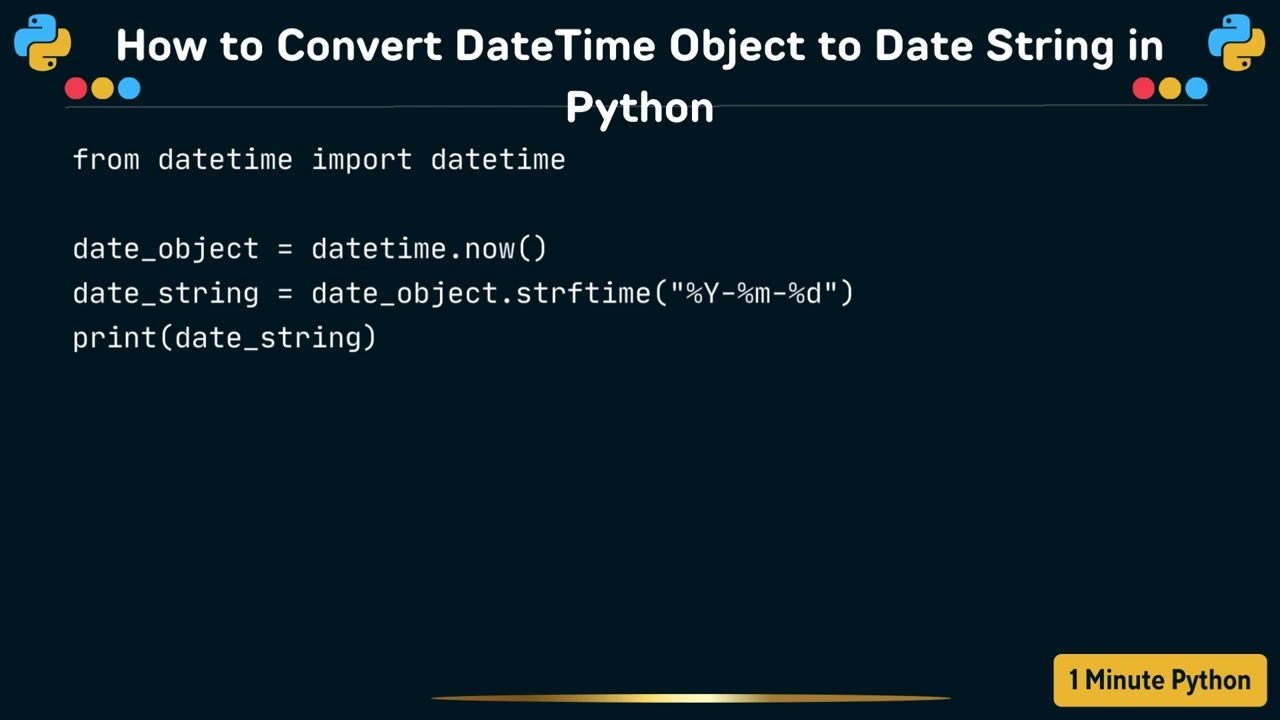 How to Convert DateTime Object to Date String in Python

from datetime import datetime

date_object = datetime.now()
date_string = date_object.strftime("%Y-%m-%d")
print(date_string)

1 Minute Python